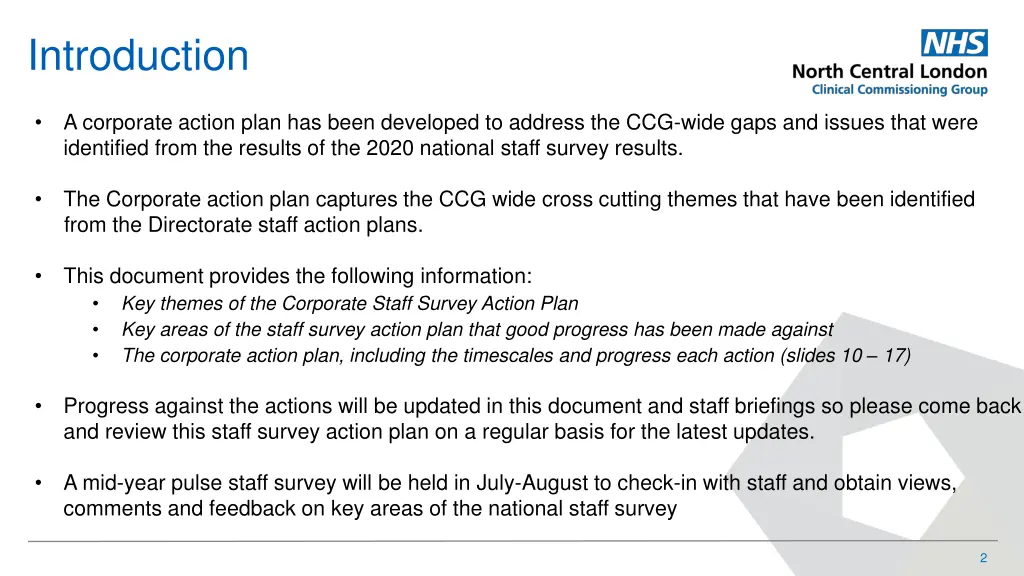 Introduction

NHS
North Central London
Clinical Commissioning Group

• A corporate action plan has been developed to address the CCG-wide gaps and issues that were identified from the results of the 2020 national staff survey results.

• The Corporate action plan captures the CCG wide cross cutting themes that have been identified from the Directorate staff action plans.

• This document provides the following information:
  • Key themes of the Corporate Staff Survey Action Plan
  • Key areas of the staff survey action plan that good progress has been made against
  • The corporate action plan, including the timescales and progress each action (slides 10 – 17)

• Progress against the actions will be updated in this document and staff briefings so please come back and review this staff survey action plan on a regular basis for the latest updates.

• A mid-year pulse staff survey will be held in July-August to check-in with staff and obtain views, comments and feedback on key areas of the national staff survey

2